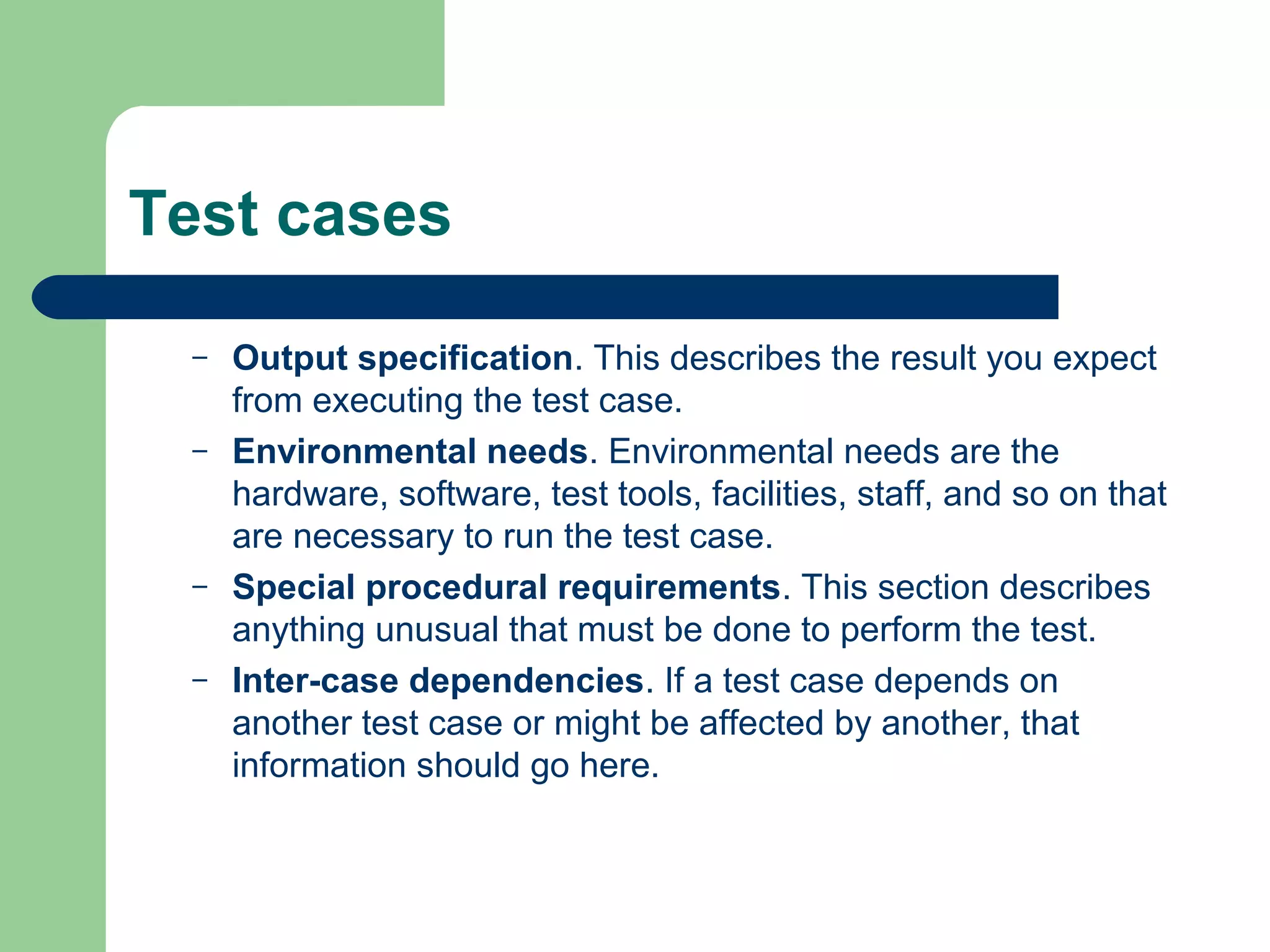 Test cases

– Output specification. This describes the result you expect from executing the test case.
– Environmental needs. Environmental needs are the hardware, software, test tools, facilities, staff, and so on that are necessary to run the test case.
– Special procedural requirements. This section describes anything unusual that must be done to perform the test.
– Inter-case dependencies. If a test case depends on another test case or might be affected by another, that information should go here.